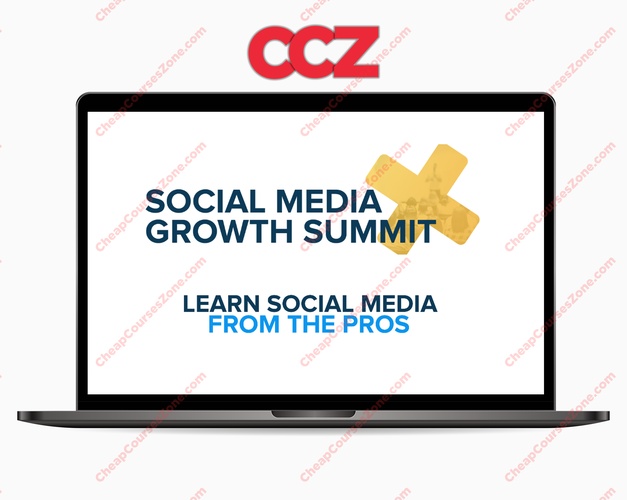 CCZ

SOCIAL MEDIA GROWTH SUMMIT

LEARN SOCIAL MEDIA FROM THE PROS

CheapCoursesZone.com